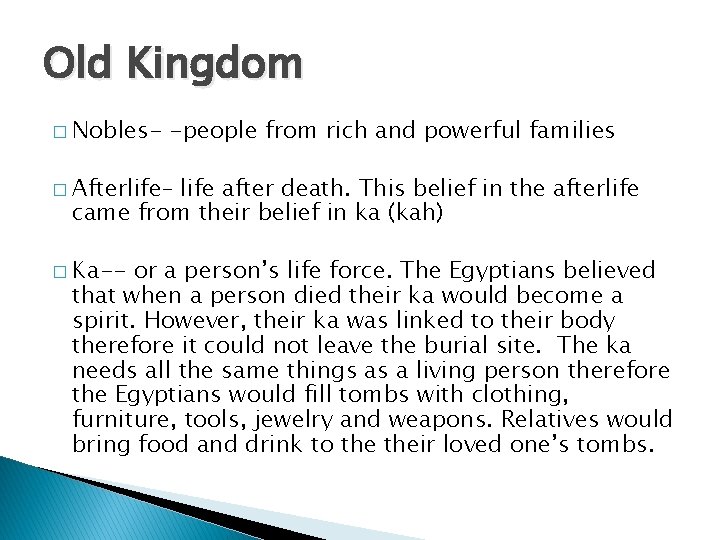 Old Kingdom

□ Nobles- -people from rich and powerful families

□ Afterlife- life after death. This belief in the afterlife came from their belief in ka (kah)

□ Ka-- or a person's life force. The Egyptians believed that when a person died their ka would become a spirit. However, their ka was linked to their body therefore it could not leave the burial site. The ka needs all the same things as a living person therefore the Egyptians would fill tombs with clothing, furniture, tools, jewelry and weapons. Relatives would bring food and drink to the their loved one's tombs.